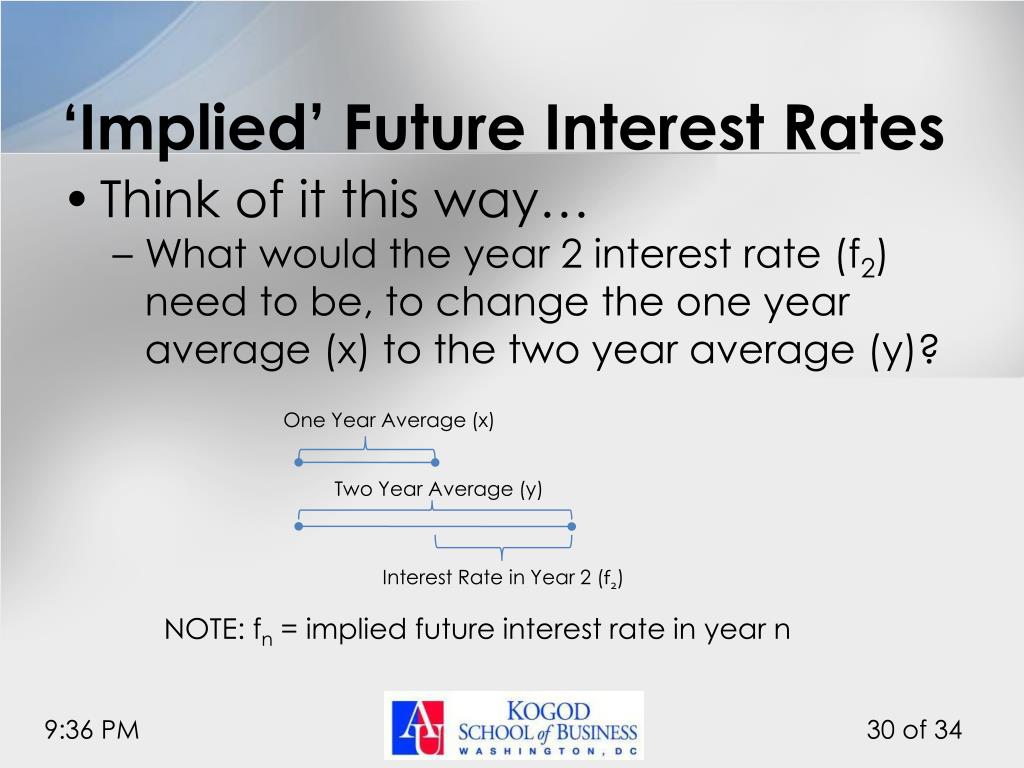 ‘Implied’ Future Interest Rates

• Think of it this way…

– What would the year 2 interest rate ($f_2$) need to be, to change the one year average (x) to the two year average (y)?

One Year Average (x)

Two Year Average (y)

Interest Rate in Year 2 ($f_2$)

NOTE: $f_n$ = implied future interest rate in year n

9:36 PM

AU KOGOD SCHOOL of BUSINESS WASHINGTON, DC

30 of 34